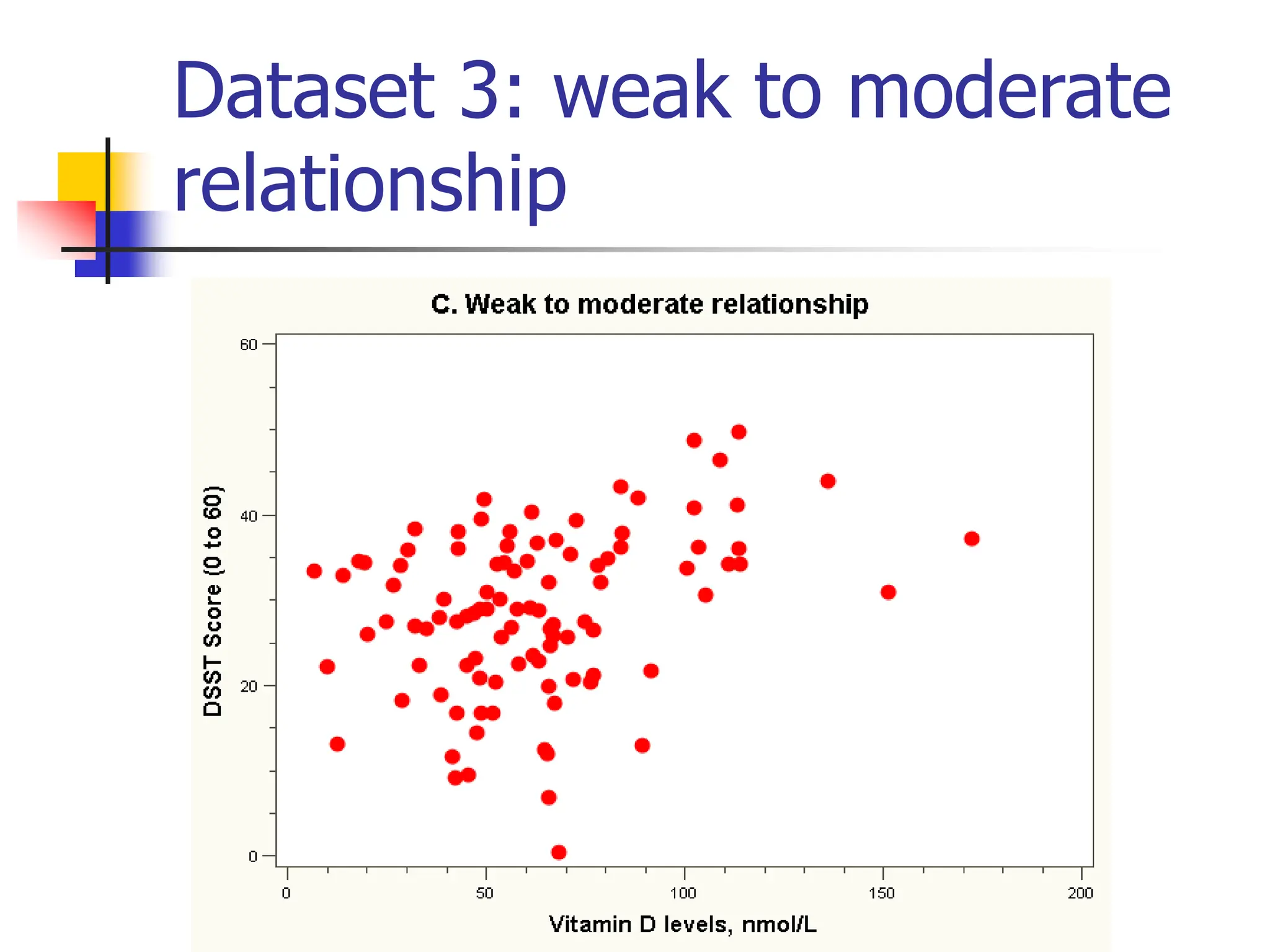 Dataset 3: weak to moderate relationship

C. Weak to moderate relationship

DSST Score (0 to 60)

60
40
20
0

0
50
100
150
200

Vitamin D levels, nmol/L